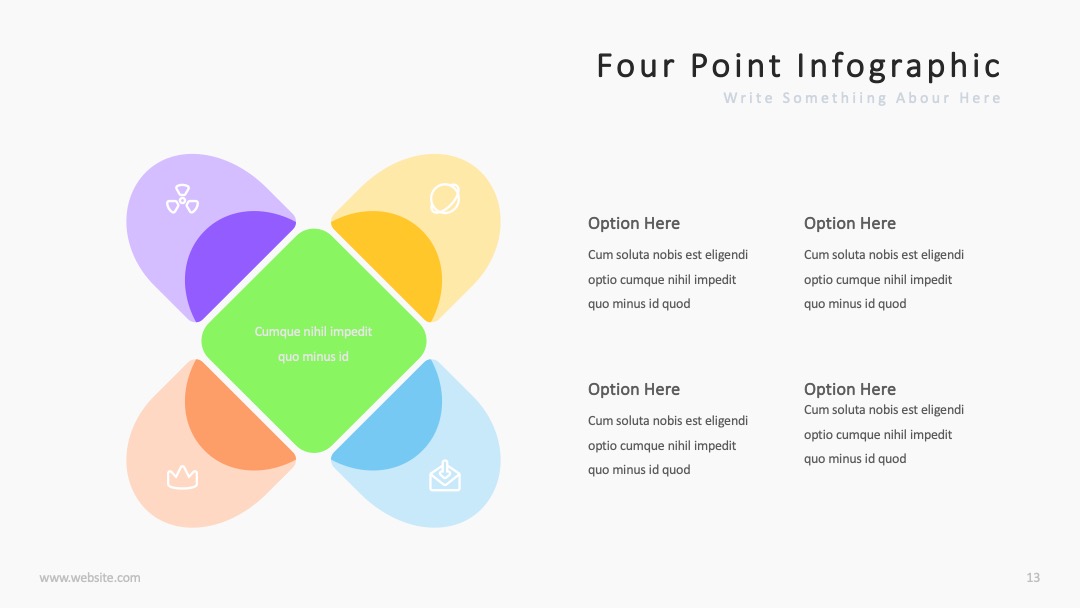 Four Point Infographic

Write Somethiing Abour Here

Cumque nihil impedit quo minus id

Option Here

Cum soluta nobis est eligendi optio cumque nihil impedit quo minus id quod

Option Here

Cum soluta nobis est eligendi optio cumque nihil impedit quo minus id quod

Option Here

Cum soluta nobis est eligendi optio cumque nihil impedit quo minus id quod

Option Here

Cum soluta nobis est eligendi optio cumque nihil impedit quo minus id quod

www.website.com

13